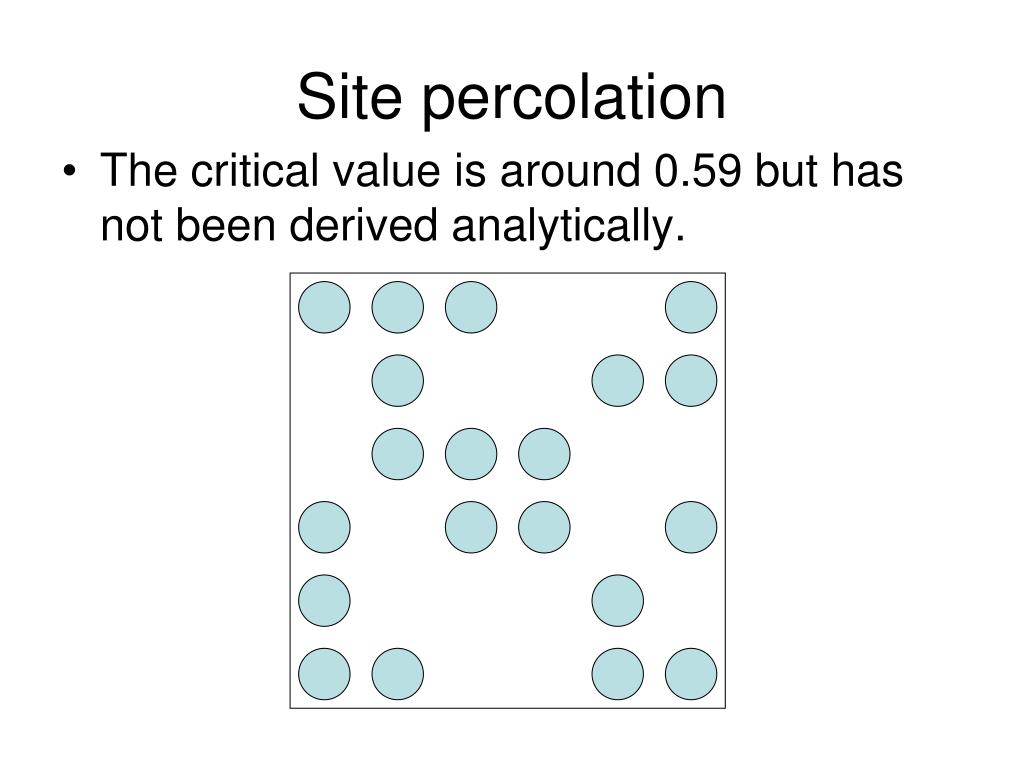 Site percolation

• The critical value is around 0.59 but has not been derived analytically.